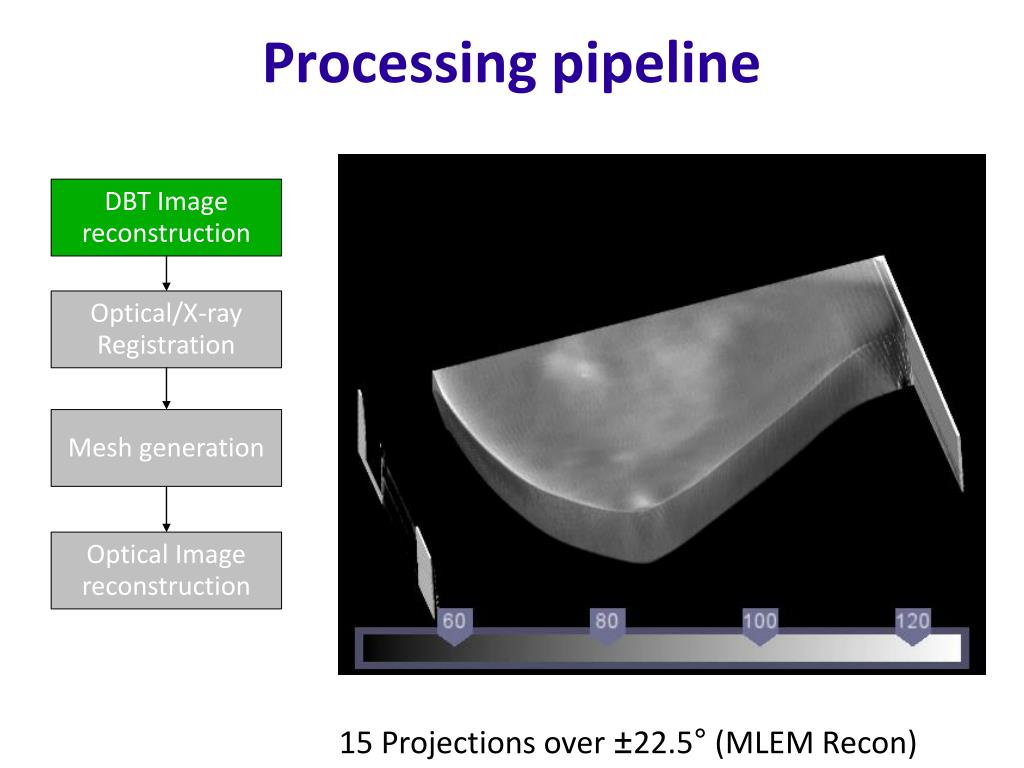 Processing pipeline

DBT Image reconstruction

Optical/X-ray Registration

Mesh generation

Optical Image reconstruction

60

80

100

120

15 Projections over ±22.5° (MLEM Recon)